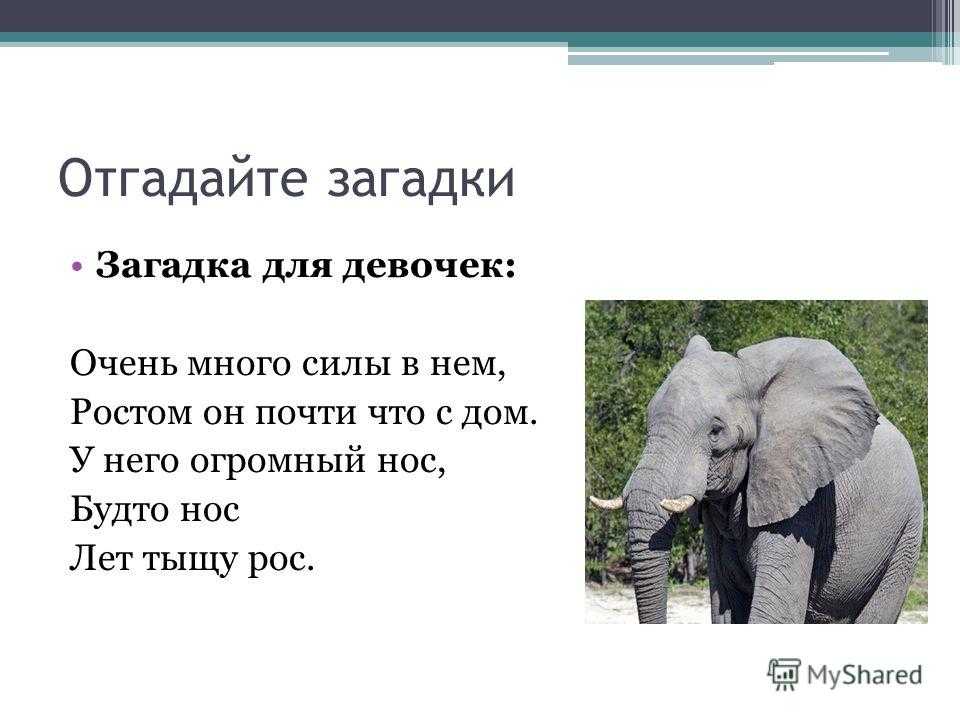 Отгадайте загадки

• **Загадка для девочек:**

Очень много силы в нем,
Ростом он почти что с дом.
У него огромный нос,
Будто нос
Лет тыщу рос.

MyShared